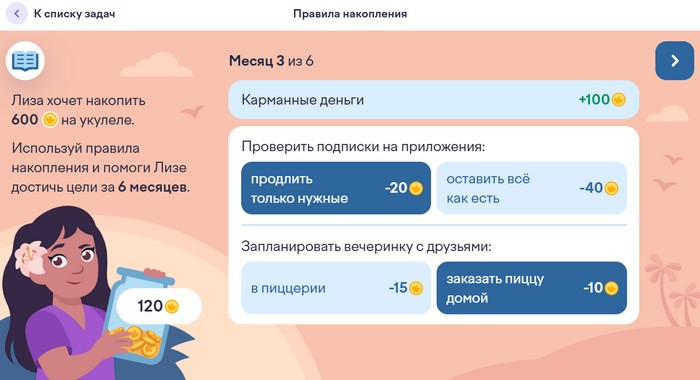 К списку задач

Правила накопления

Лиза хочет накопить 600 на укулеле.

Используй правила накопления и помоги Лизе достичь цели за 6 месяцев.

120

Месяц 3 из 6

Карманные деньги +100

Проверить подписки на приложения:

продлить только нужные -20

оставить всё как есть -40

Запланировать вечеринку с друзьями:

в пиццерии -15

заказать пиццу домой -10